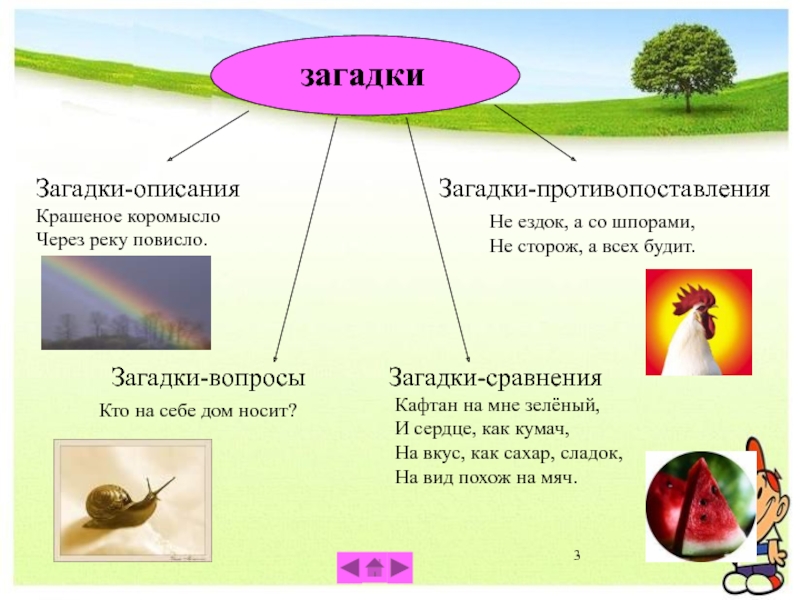 загадки

Загадки-описания
Крашеное коромысло
Через реку повисло.

Загадки-противопоставления
Не ездок, а со шпорами,
Не сторож, а всех будит.

Загадки-вопросы
Кто на себе дом носит?

Загадки-сравнения
Кафтан на мне зелёный,
И сердце, как кумач,
На вкус, как сахар, сладок,
На вид похож на мяч.

3